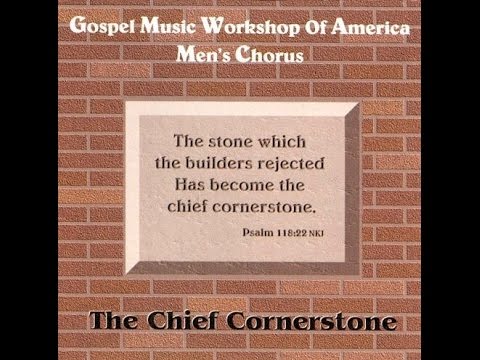 Gospel Music Workshop Of America
Men's Chorus

The stone which the builders rejected Has become the chief cornerstone.

Psalm 118:22 NKJ

The Chief Cornerstone